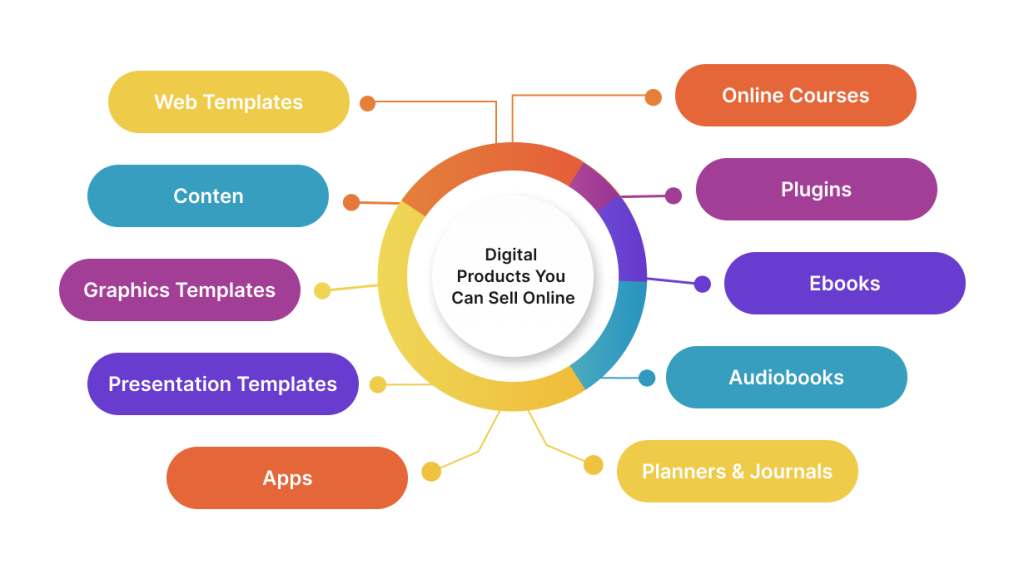 Digital Products You Can Sell Online

Web Templates

Conten

Graphics Templates

Presentation Templates

Apps

Online Courses

Plugins

Ebooks

Audiobooks

Planners & Journals